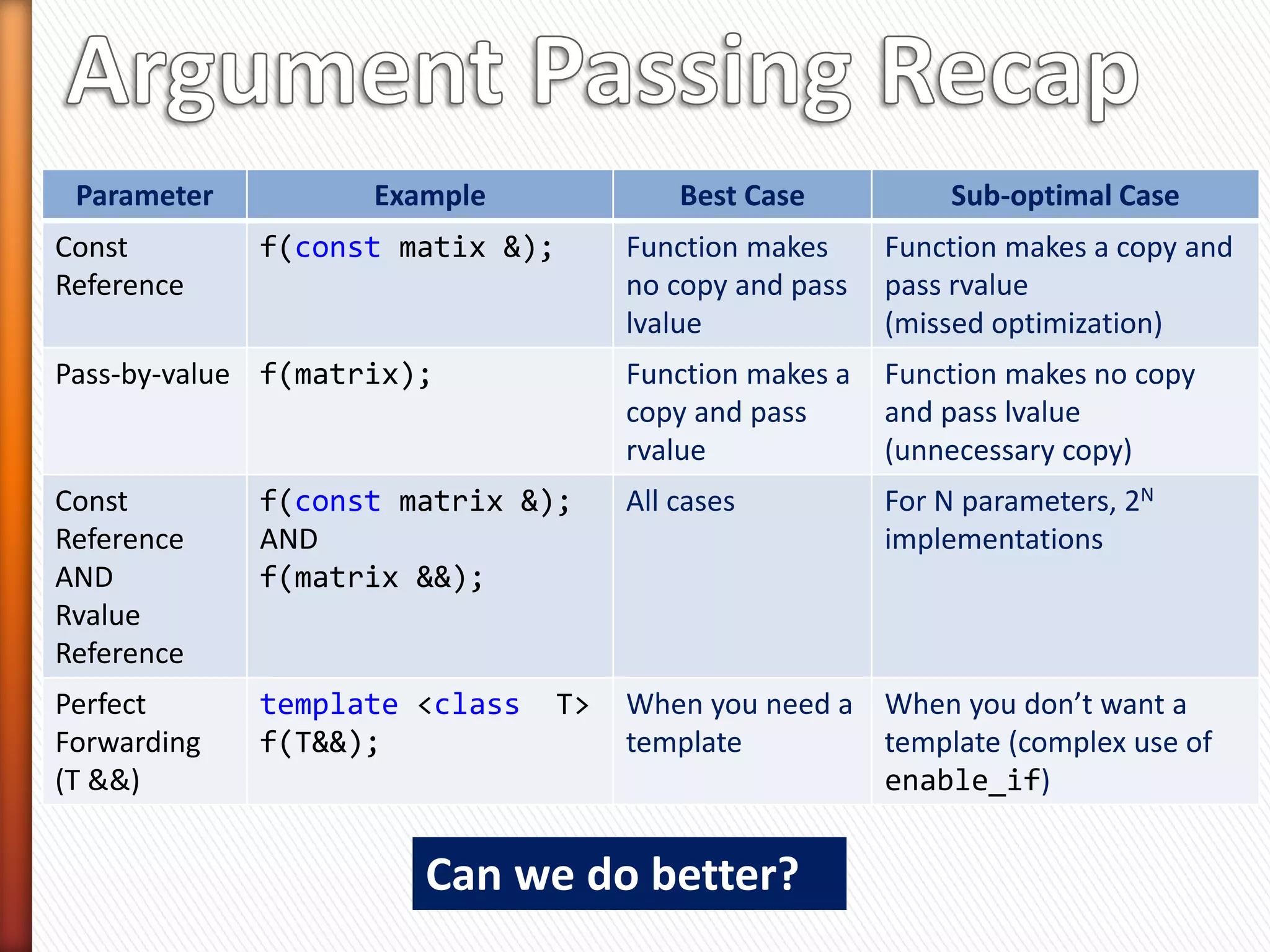 Argument Passing Recap

| Parameter | Example | Best Case | Sub-optimal Case |
|---|---|---|---|
| Const Reference | f(const matix &); | Function makes no copy and pass lvalue | Function makes a copy and pass rvalue (missed optimization) |
| Pass-by-value | f(matrix); | Function makes a copy and pass rvalue | Function makes no copy and pass lvalue (unnecessary copy) |
| Const Reference AND Rvalue Reference | f(const matrix &); AND f(matrix &&); | All cases | For N parameters, $2^N$ implementations |
| Perfect Forwarding (T &&) | template <class T> f(T&&); | When you need a template | When you don't want a template (complex use of enable_if) |

Can we do better?